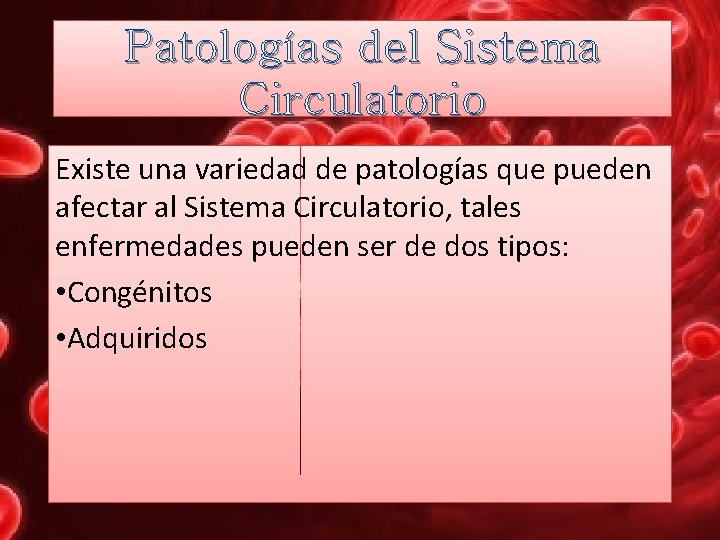 Patologías del Sistema Circulatorio

Existe una variedad de patologías que pueden afectar al Sistema Circulatorio, tales enfermedades pueden ser de dos tipos:

•Congénitos

•Adquiridos